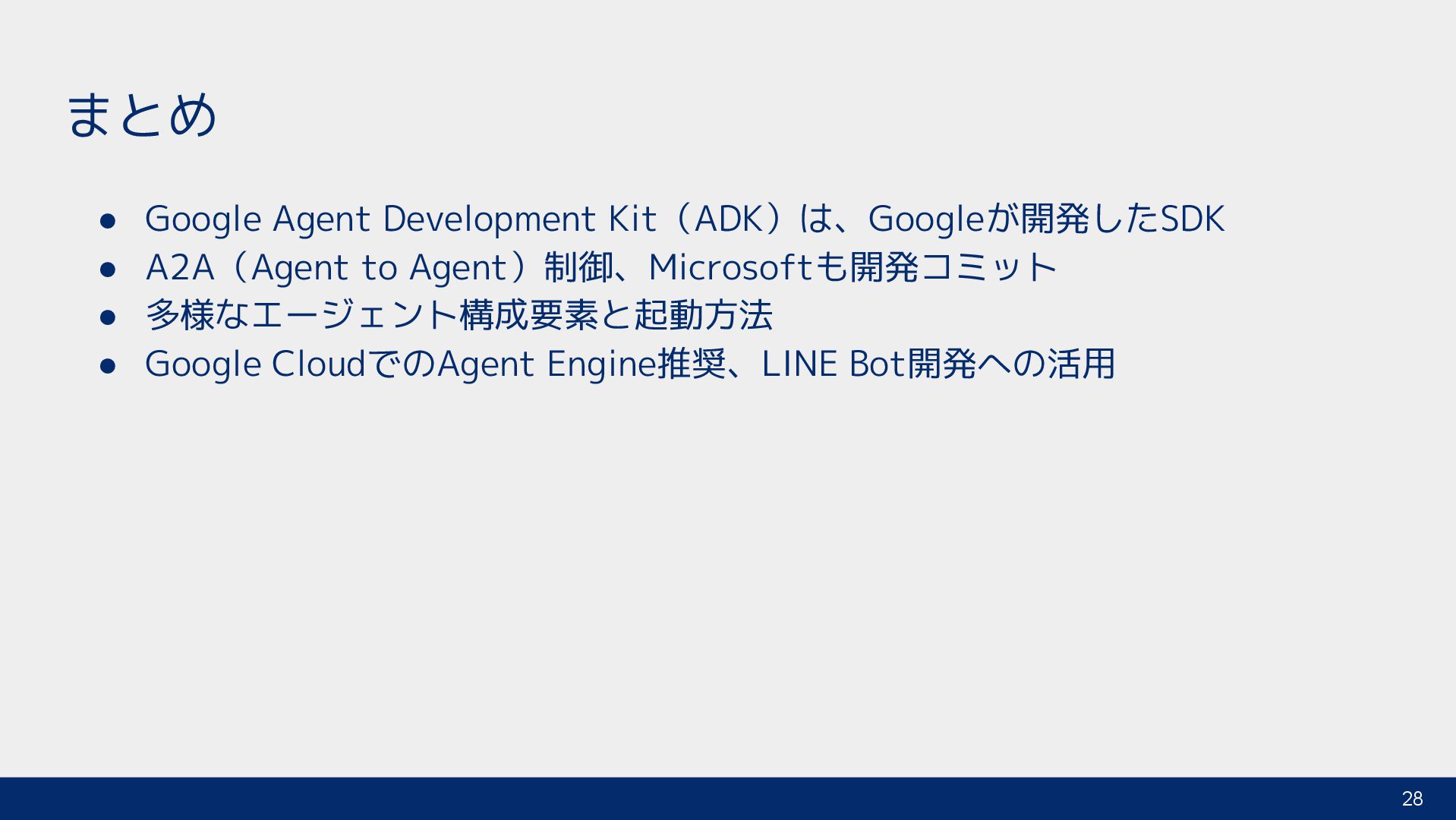 まとめ

● Google Agent Development Kit（ADK）は、Googleが開発したSDK
● A2A（Agent to Agent）制御、Microsoftも開発コミット
● 多様なエージェント構成要素と起動方法
● Google CloudでのAgent Engine推奨、LINE Bot開発への活用

28